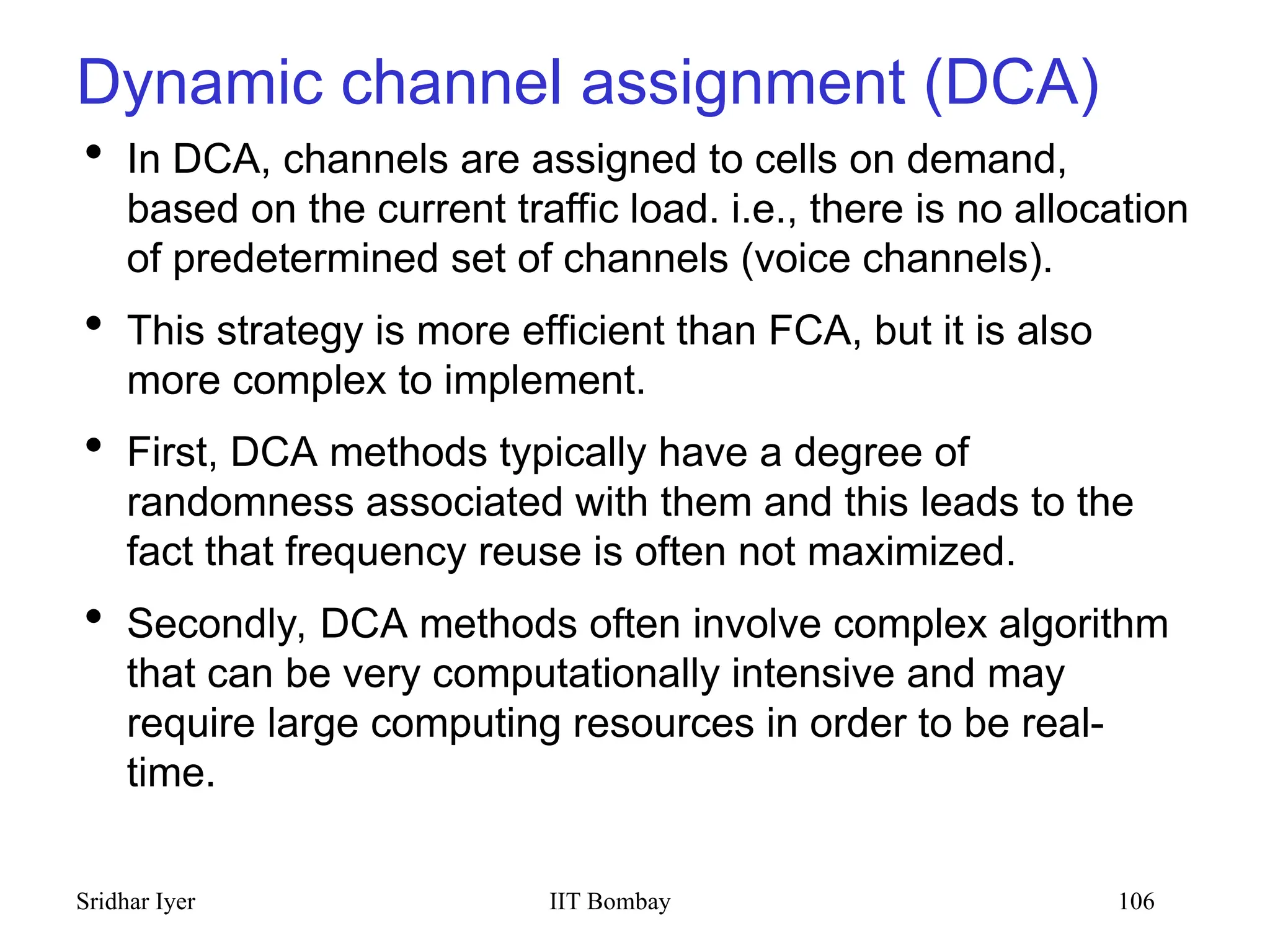 Dynamic channel assignment (DCA)

• In DCA, channels are assigned to cells on demand, based on the current traffic load. i.e., there is no allocation of predetermined set of channels (voice channels).

• This strategy is more efficient than FCA, but it is also more complex to implement.

• First, DCA methods typically have a degree of randomness associated with them and this leads to the fact that frequency reuse is often not maximized.

• Secondly, DCA methods often involve complex algorithm that can be very computationally intensive and may require large computing resources in order to be real-time.

Sridhar Iyer IIT Bombay 106